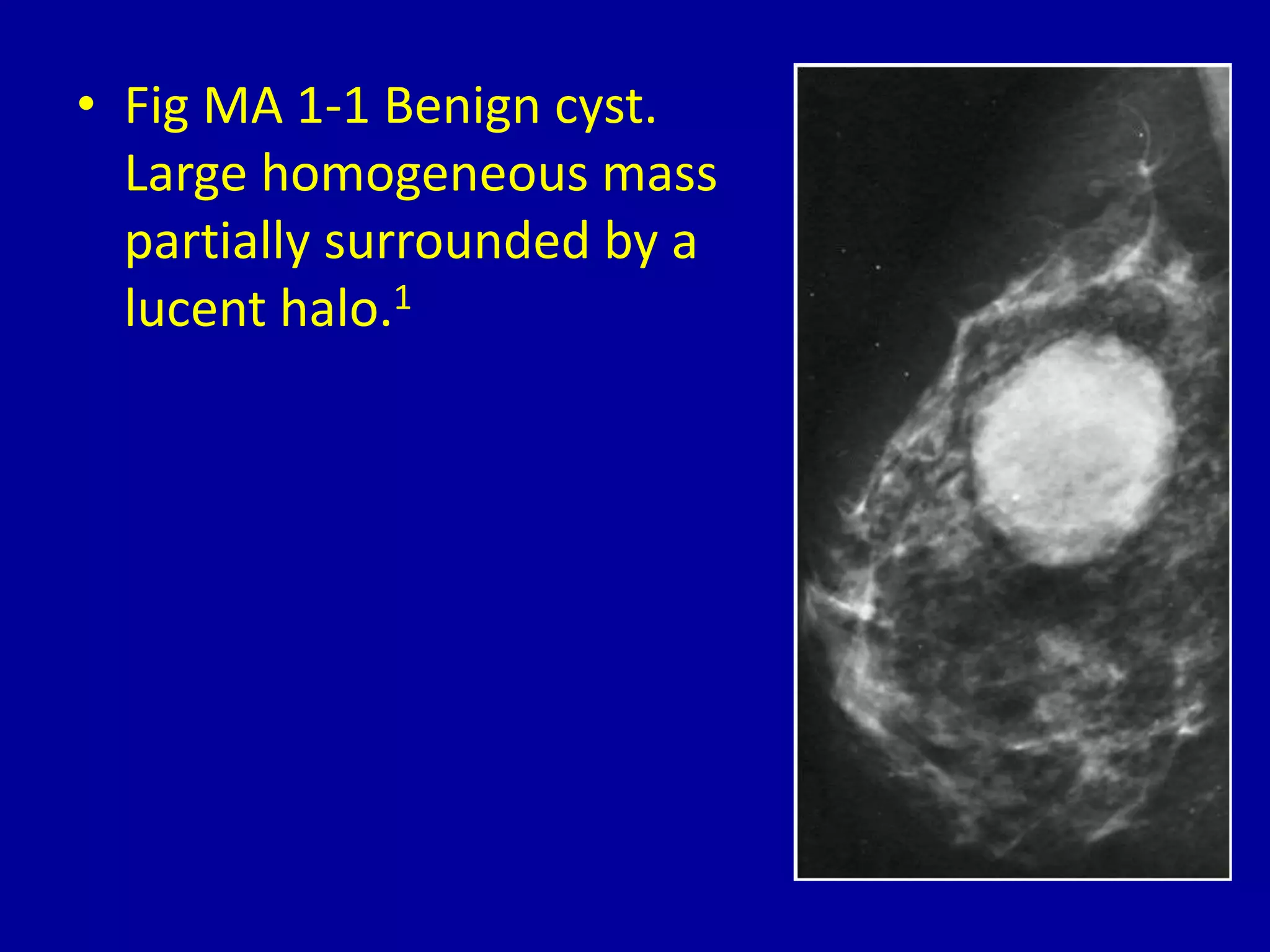 • Fig MA 1-1 Benign cyst. Large homogeneous mass partially surrounded by a lucent halo.$^1$